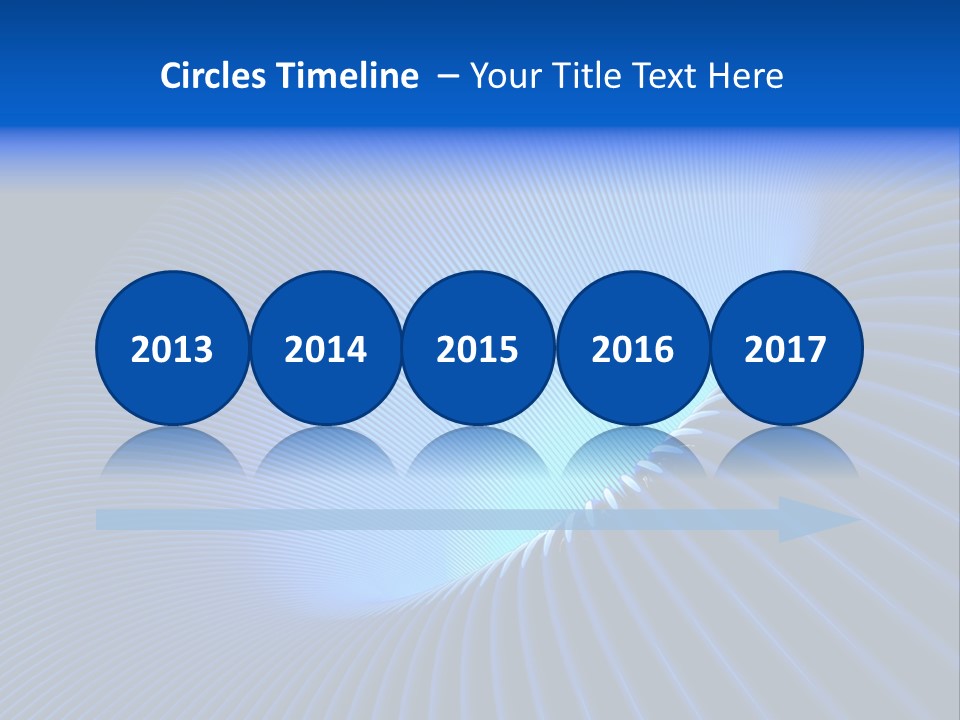 Circles Timeline – Your Title Text Here

2013
2014
2015
2016
2017